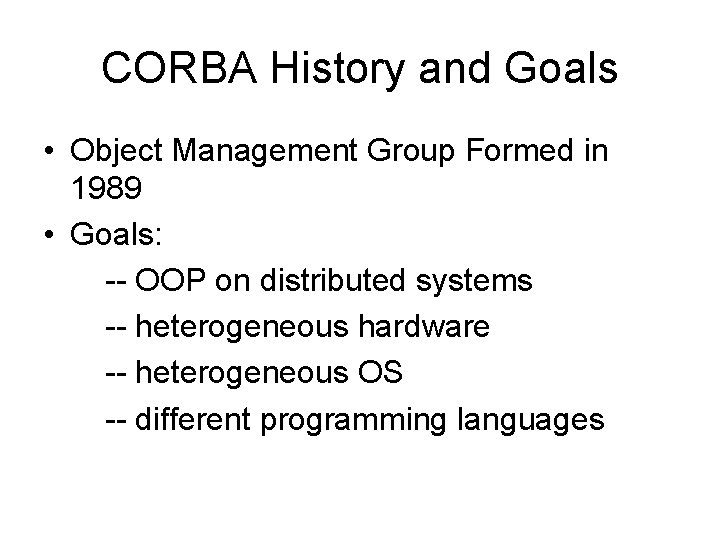 CORBA History and Goals

• Object Management Group Formed in 1989
• Goals:
-- OOP on distributed systems
-- heterogeneous hardware
-- heterogeneous OS
-- different programming languages